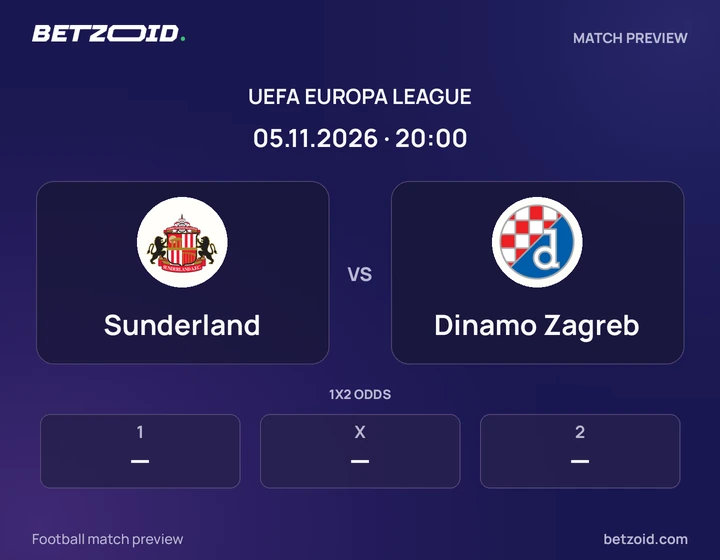 BETZOID.

MATCH PREVIEW

UEFA EUROPA LEAGUE

05.11.2026 · 20:00

Sunderland

VS

Dinamo Zagreb

1X2 ODDS

1
—

X
—

2
—

Football match preview

betzoid.com